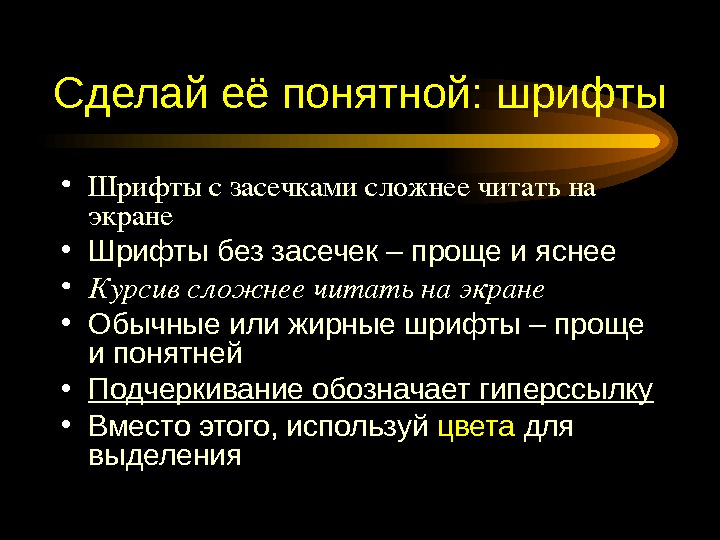 Сделай её понятной: шрифты

• Шрифты с засечками сложнее читать на экране
• Шрифты без засечек – проще и яснее
• Курсив сложнее читать на экране
• Обычные или жирные шрифты – проще и понятней
• Подчеркивание обозначает гиперссылку
• Вместо этого, используй цвета для выделения